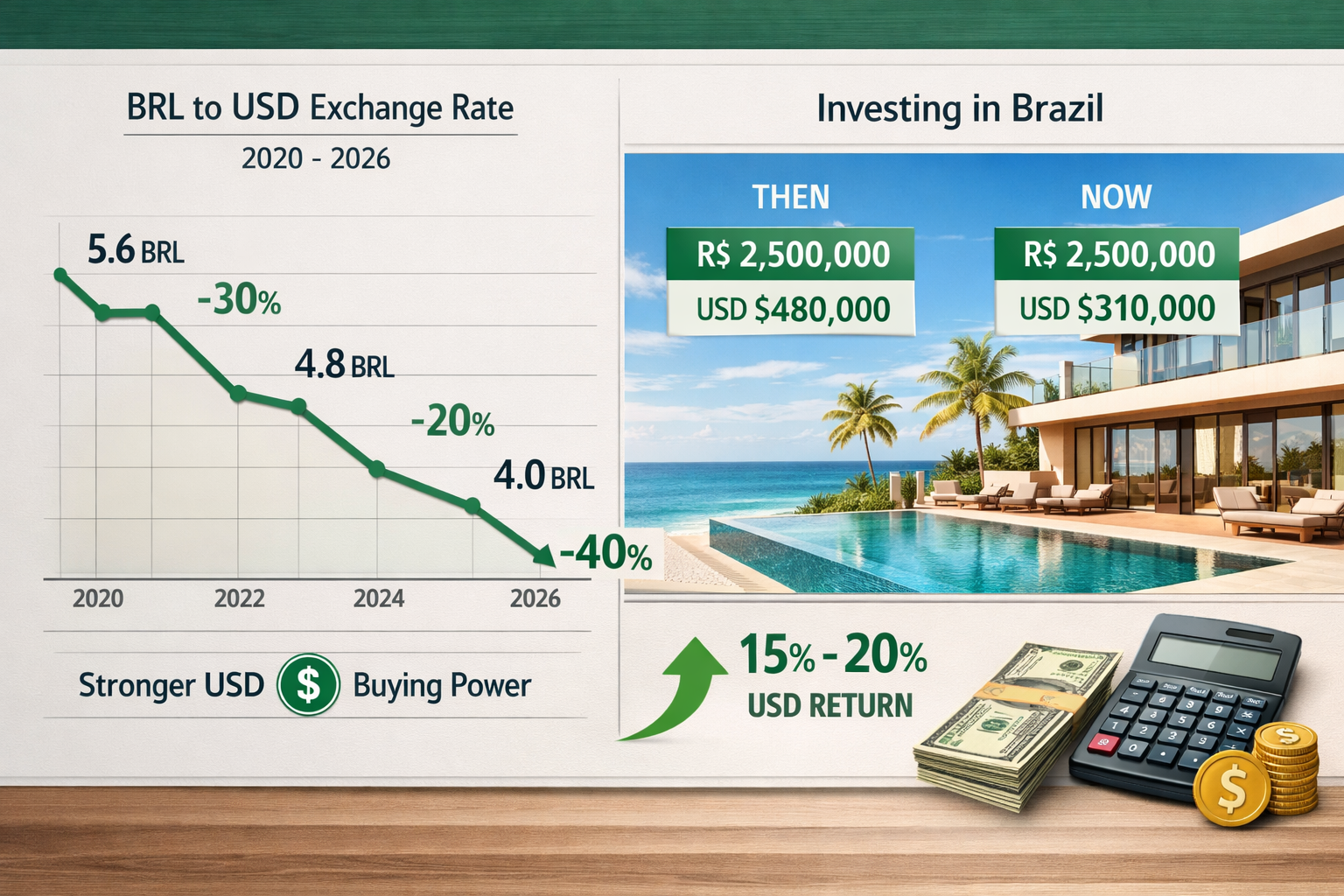 BRL to USD Exchange Rate
2020 - 2026

5.6 BRL
-30%
4.8 BRL
-20%
4.0 BRL
-40%

2020
2022
2024
2026

Stronger USD $ Buying Power

Investing in Brazil

THEN
R$ 2,500,000
USD $480,000

NOW
R$ 2,500,000
USD $310,000

15% - 20%
USD RETURN